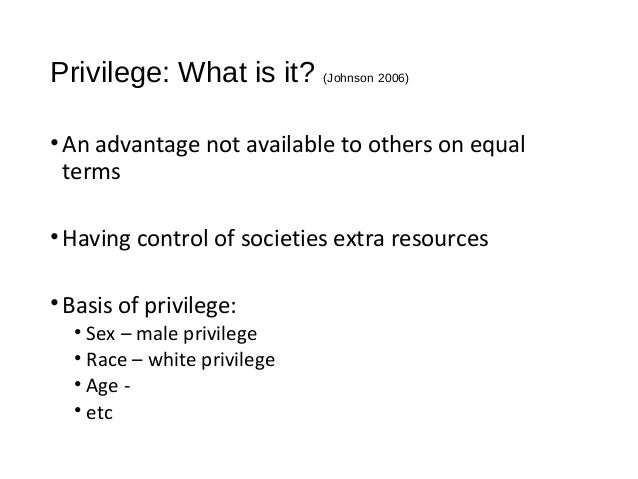 Privilege: What is it? (Johnson 2006)

• An advantage not available to others on equal terms

• Having control of societies extra resources

• Basis of privilege:
  • Sex – male privilege
  • Race – white privilege
  • Age -
  • etc